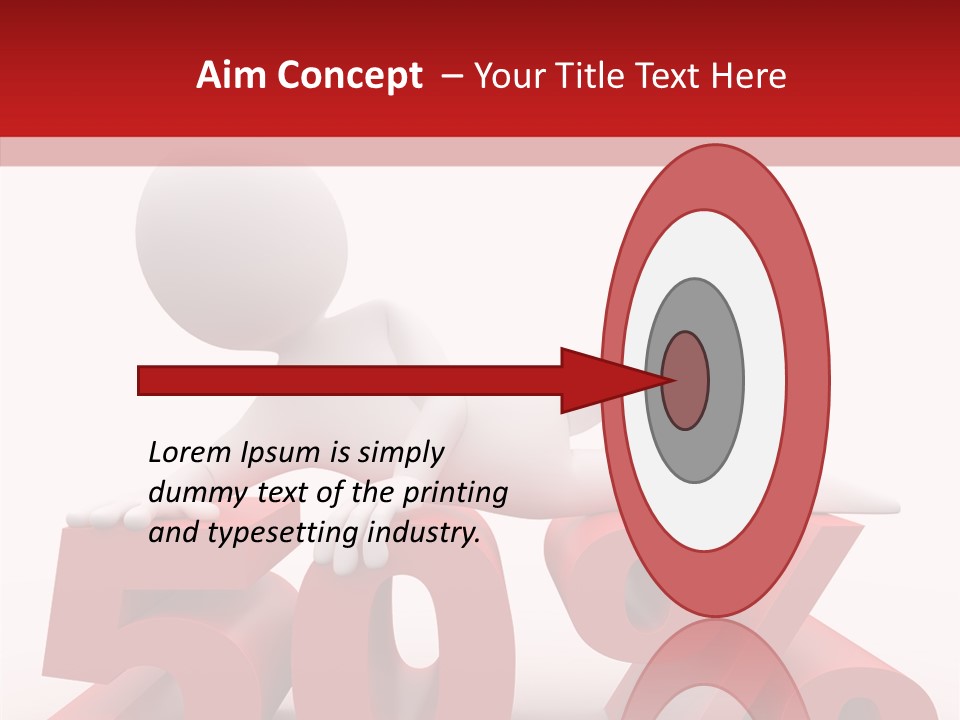 Aim Concept – Your Title Text Here

Lorem Ipsum is simply dummy text of the printing and typesetting industry.

50%